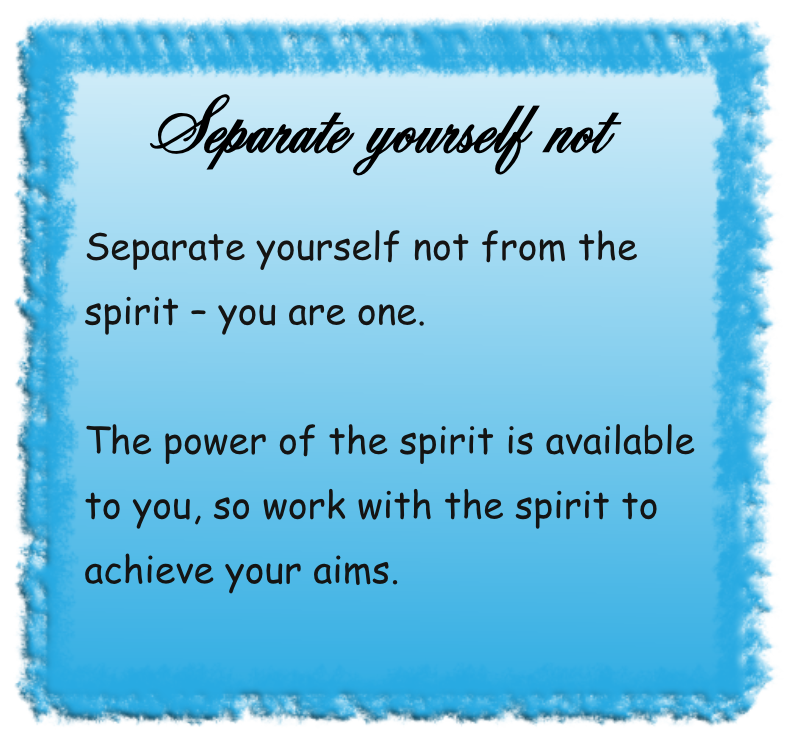 Separate yourself not

Separate yourself not from the spirit – you are one.

The power of the spirit is available to you, so work with the spirit to achieve your aims.